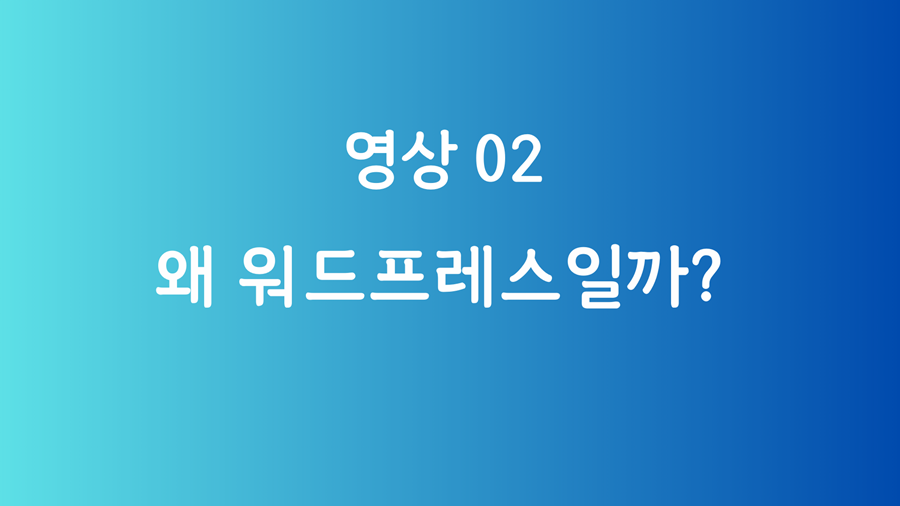 영상 02

왜 워드프레스일까?